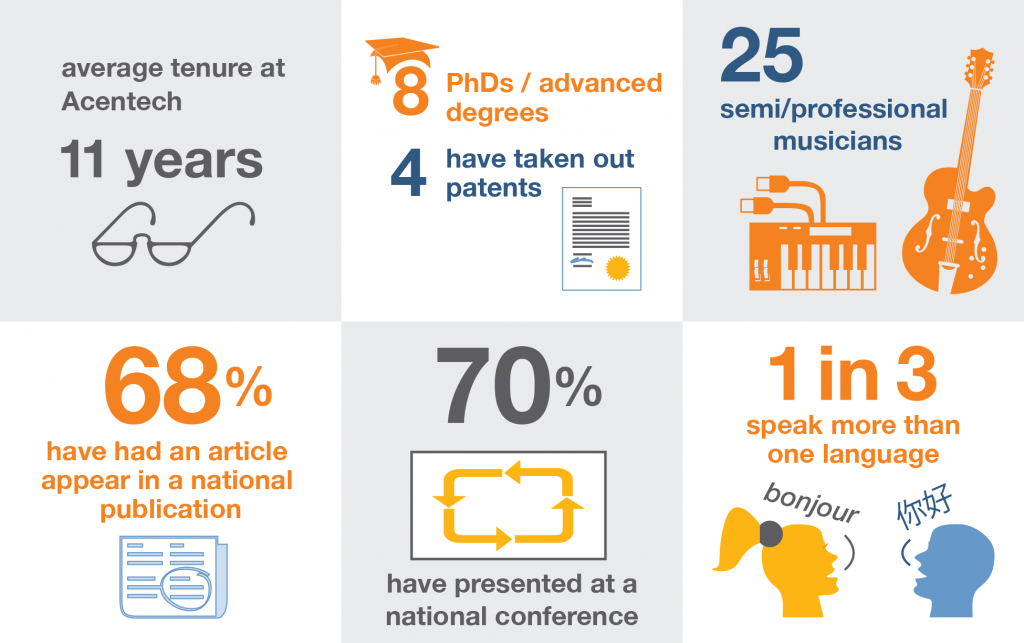 average tenure at Acentech

11 years

8 PhDs / advanced degrees

4 have taken out patents

25 semi/professional musicians

68%

have had an article appear in a national publication

70%

have presented at a national conference

1 in 3

speak more than one language

bonjour

你好